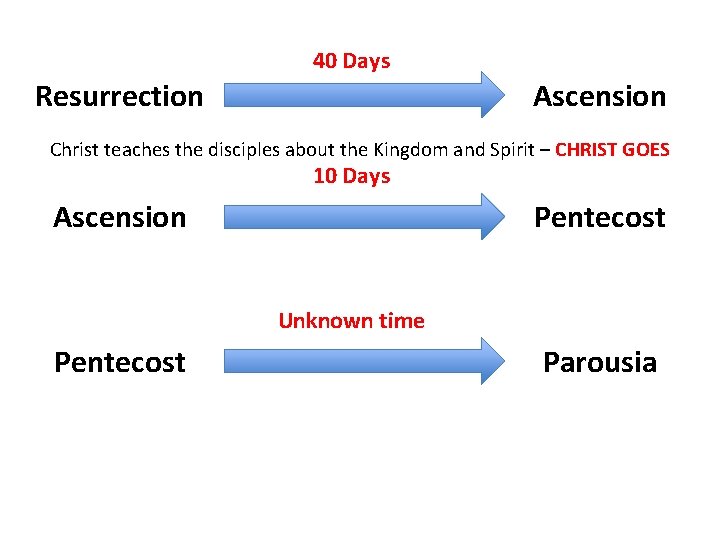 40 Days

Resurrection Ascension

Christ teaches the disciples about the Kingdom and Spirit – CHRIST GOES

10 Days

Ascension Pentecost

Unknown time

Pentecost Parousia